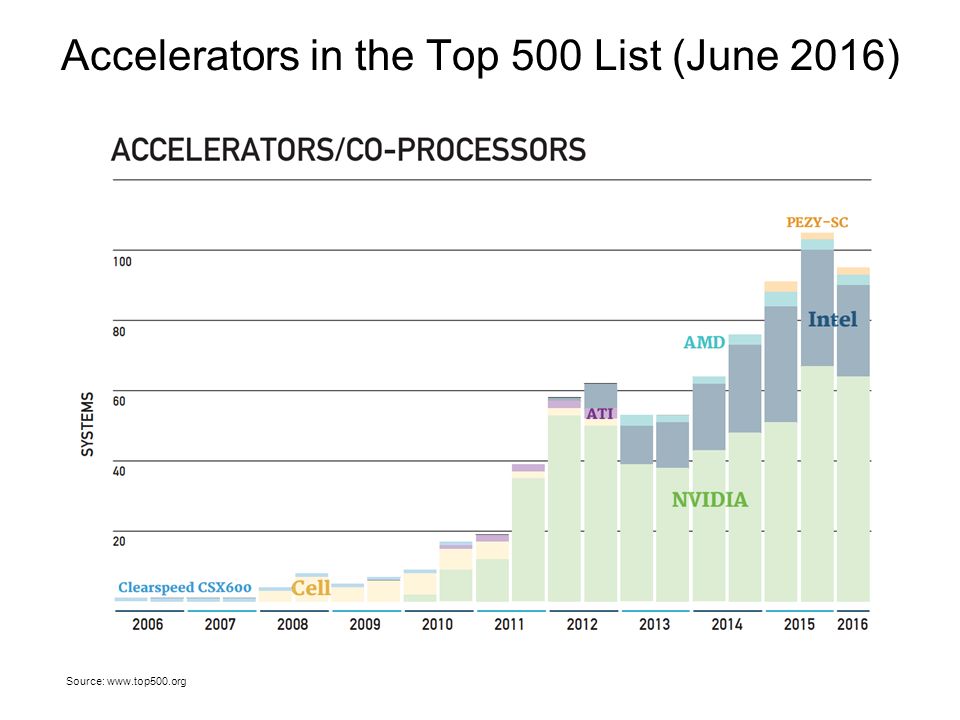 Accelerators in the Top 500 List (June 2016)

ACCELERATORS/CO-PROCESSORS

SYSTEMS

100
80
60
40
20

PEZY-SC
Intel
AMD
ATI
NVIDIA
Clearspeed CSX600
Cell

2006
2007
2008
2009
2010
2011
2012
2013
2014
2015
2016

Source: www.top500.org